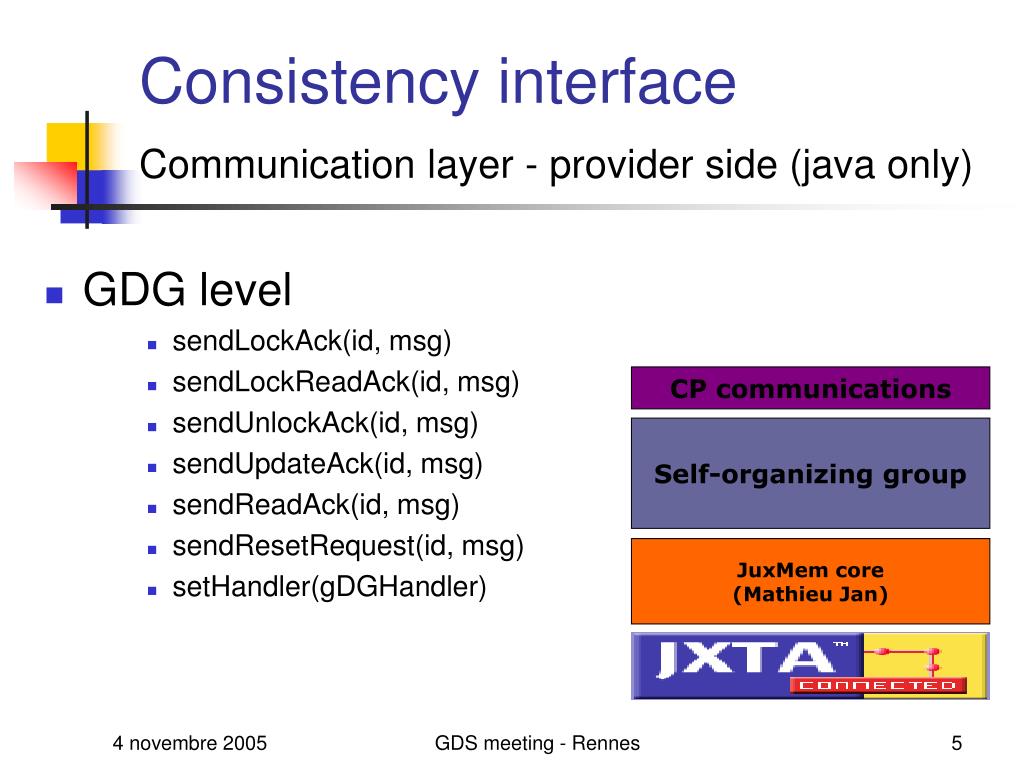 Consistency interface

Communication layer - provider side (java only)

GDG level

sendLockAck(id, msg)

sendLockReadAck(id, msg)

sendUnlockAck(id, msg)

sendUpdateAck(id, msg)

sendReadAck(id, msg)

sendResetRequest(id, msg)

setHandler(gDGHandler)

CP communications

Self-organizing group

JuxMem core
(Mathieu Jan)

JXTA™
CONNECTED

4 novembre 2005

GDS meeting - Rennes

5